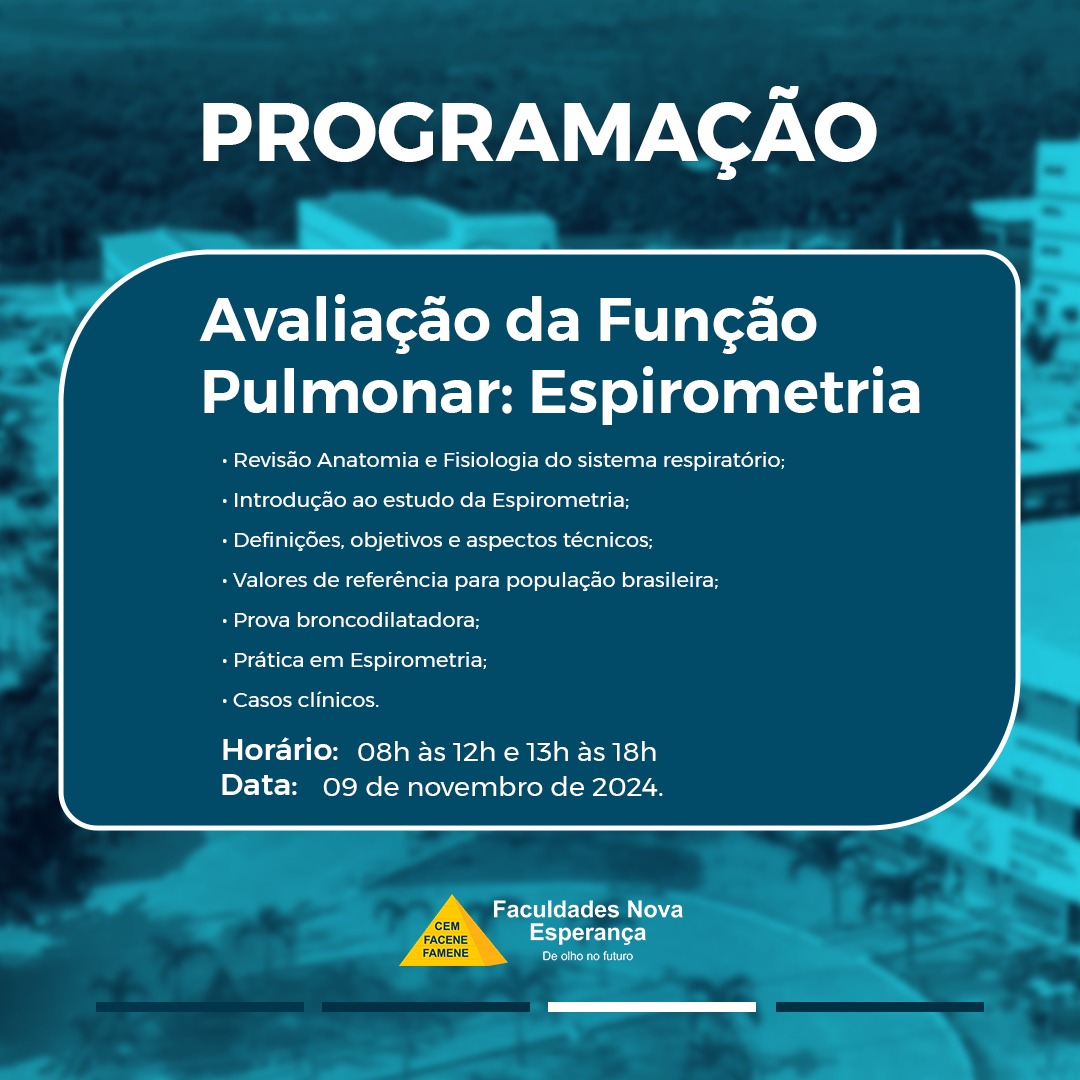 PROGRAMAÇÃO

Avaliação da Função Pulmonar: Espirometria

• Revisão Anatomia e Fisiologia do sistema respiratório;
• Introdução ao estudo da Espirometria;
• Definições, objetivos e aspectos técnicos;
• Valores de referência para população brasileira;
• Prova broncodilatadora;
• Prática em Espirometria;
• Casos clínicos.

Horário: 08h às 12h e 13h às 18h
Data: 09 de novembro de 2024.

CEM FACENE FAMENE
Faculdades Nova Esperança
De olho no futuro